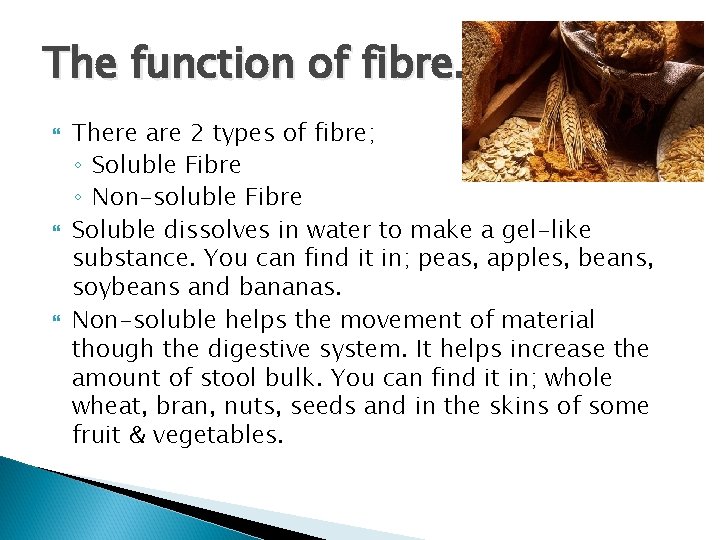 The function of fibre.

There are 2 types of fibre;
◦ Soluble Fibre
◦ Non-soluble Fibre

Soluble dissolves in water to make a gel-like substance. You can find it in; peas, apples, beans, soybeans and bananas.

Non-soluble helps the movement of material though the digestive system. It helps increase the amount of stool bulk. You can find it in; whole wheat, bran, nuts, seeds and in the skins of some fruit & vegetables.